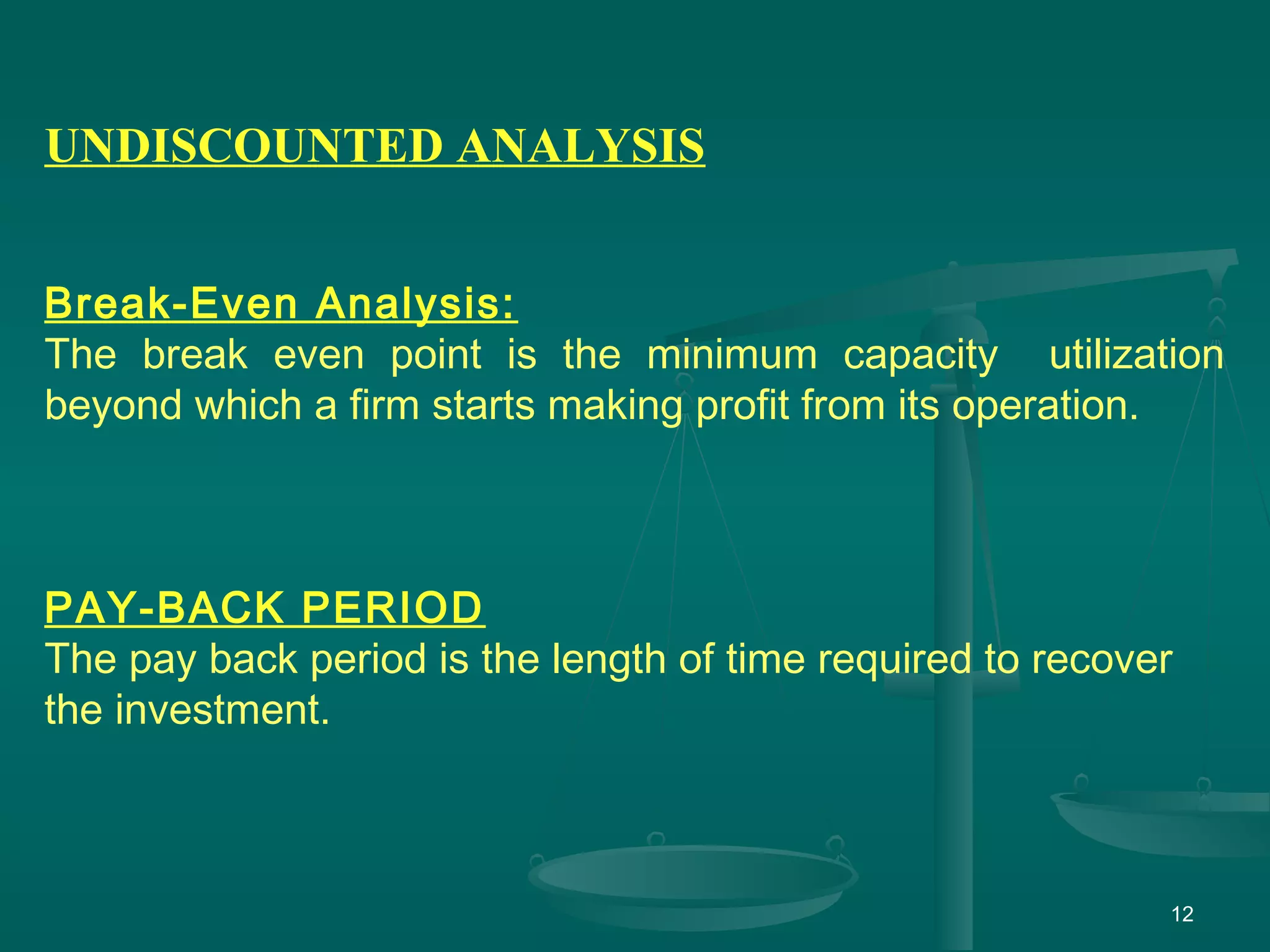 UNDISCOUNTED ANALYSIS

Break-Even Analysis:
The break even point is the minimum capacity utilization beyond which a firm starts making profit from its operation.

PAY-BACK PERIOD
The pay back period is the length of time required to recover the investment.

12